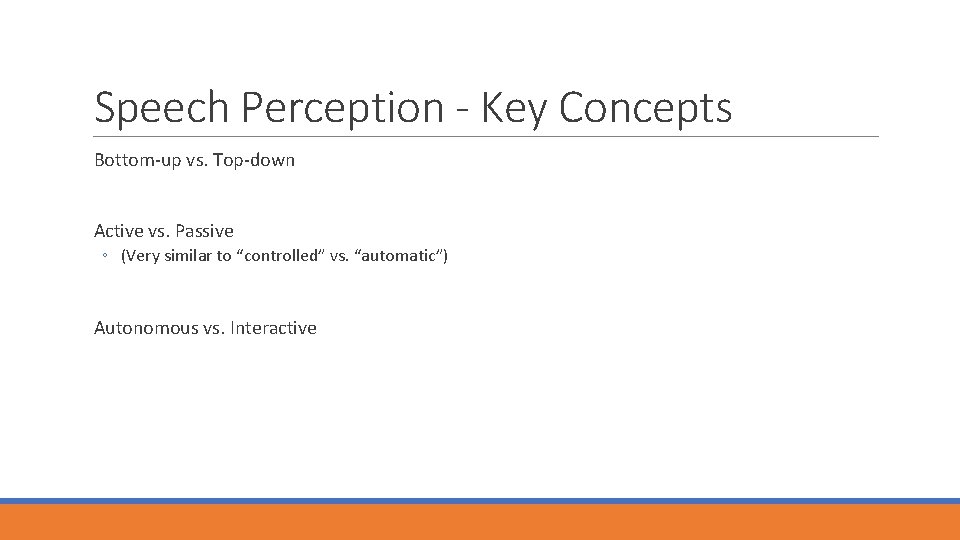 Speech Perception - Key Concepts

Bottom-up vs. Top-down

Active vs. Passive

◦ (Very similar to “controlled” vs. “automatic”)

Autonomous vs. Interactive